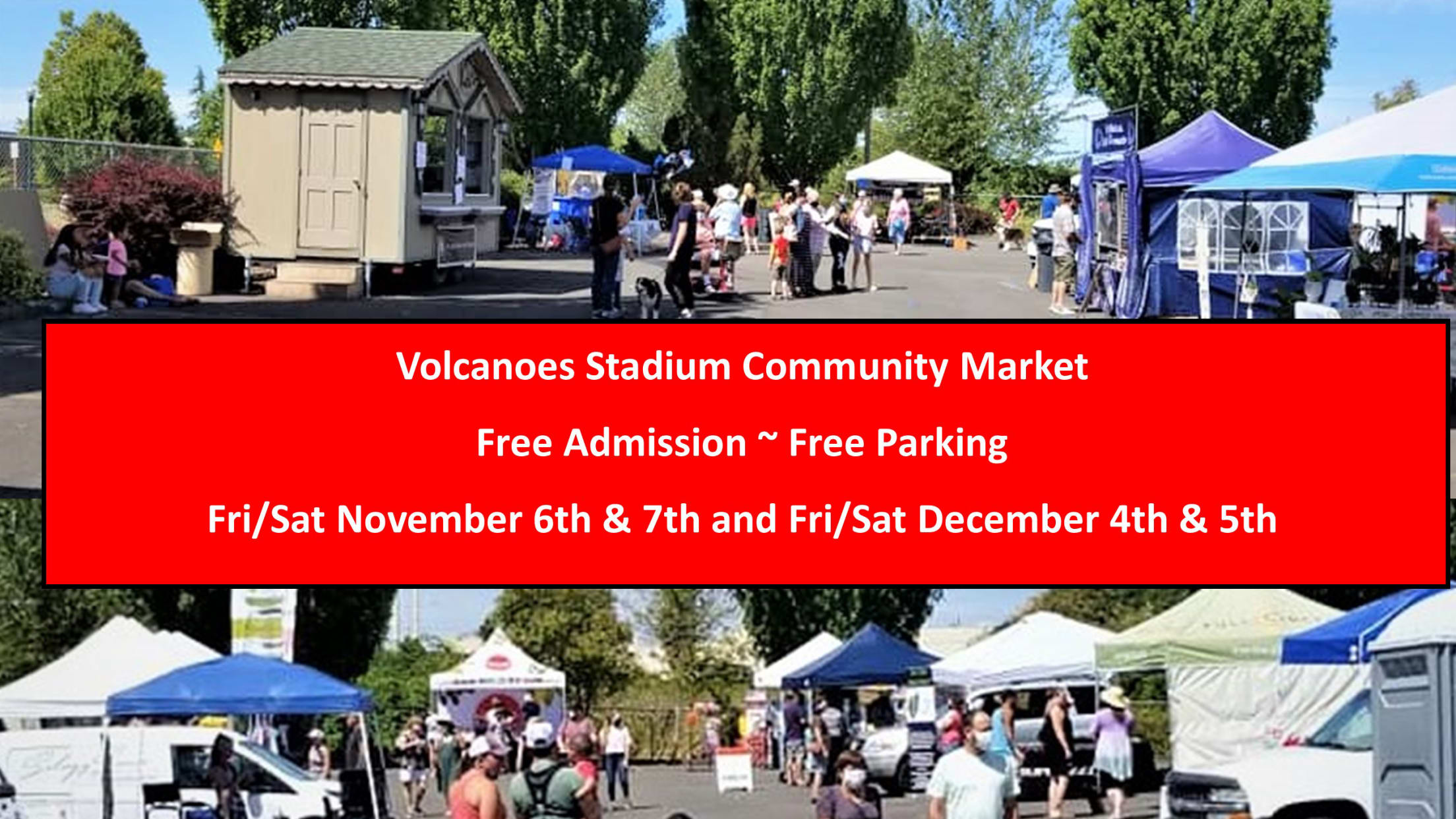 Volcanoes Stadium Community Market

Free Admission ~ Free Parking

Fri/Sat November 6th & 7th and Fri/Sat December 4th & 5th